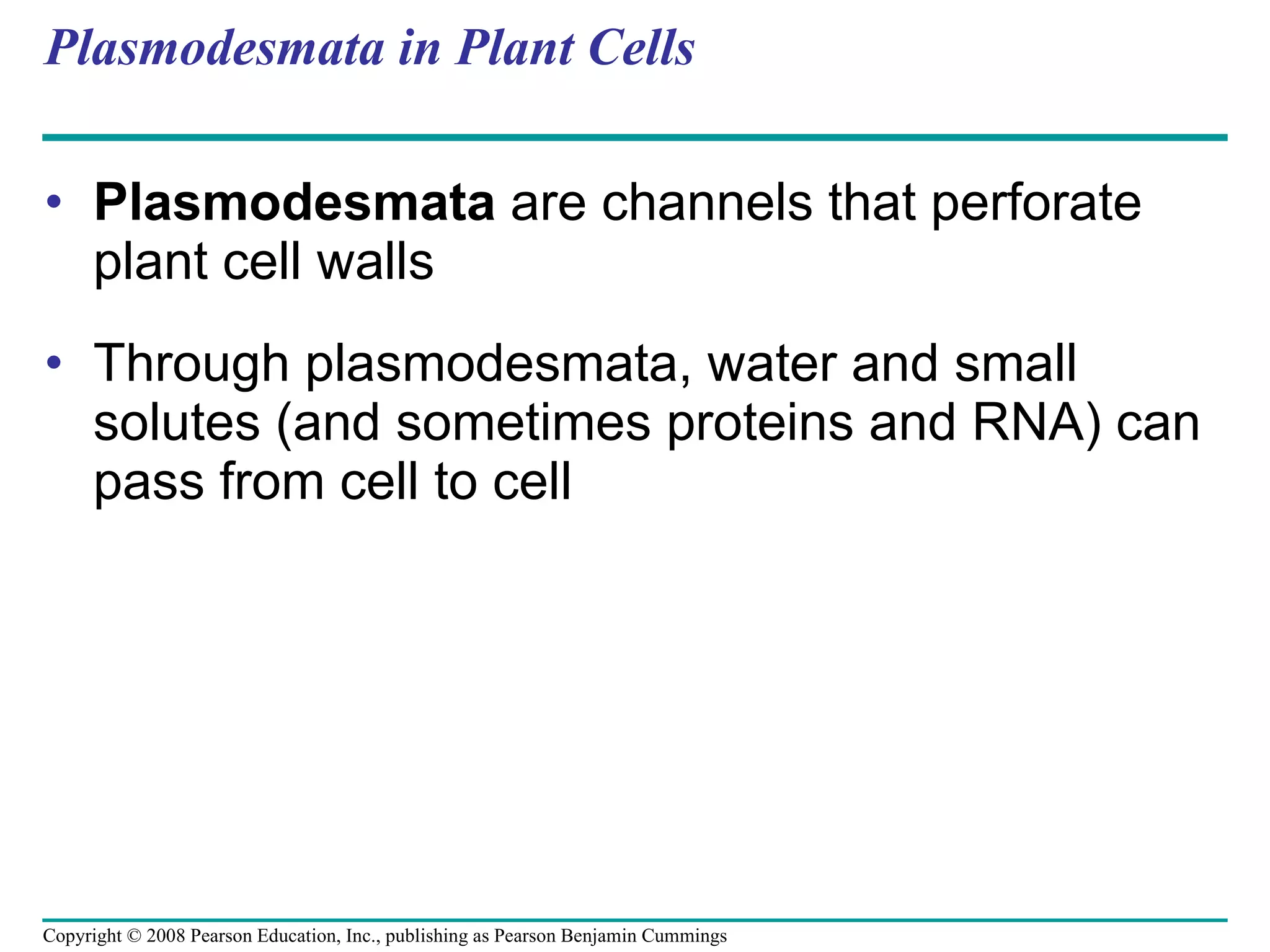 Plasmodesmata in Plant Cells

• Plasmodesmata are channels that perforate plant cell walls

• Through plasmodesmata, water and small solutes (and sometimes proteins and RNA) can pass from cell to cell

Copyright © 2008 Pearson Education, Inc., publishing as Pearson Benjamin Cummings